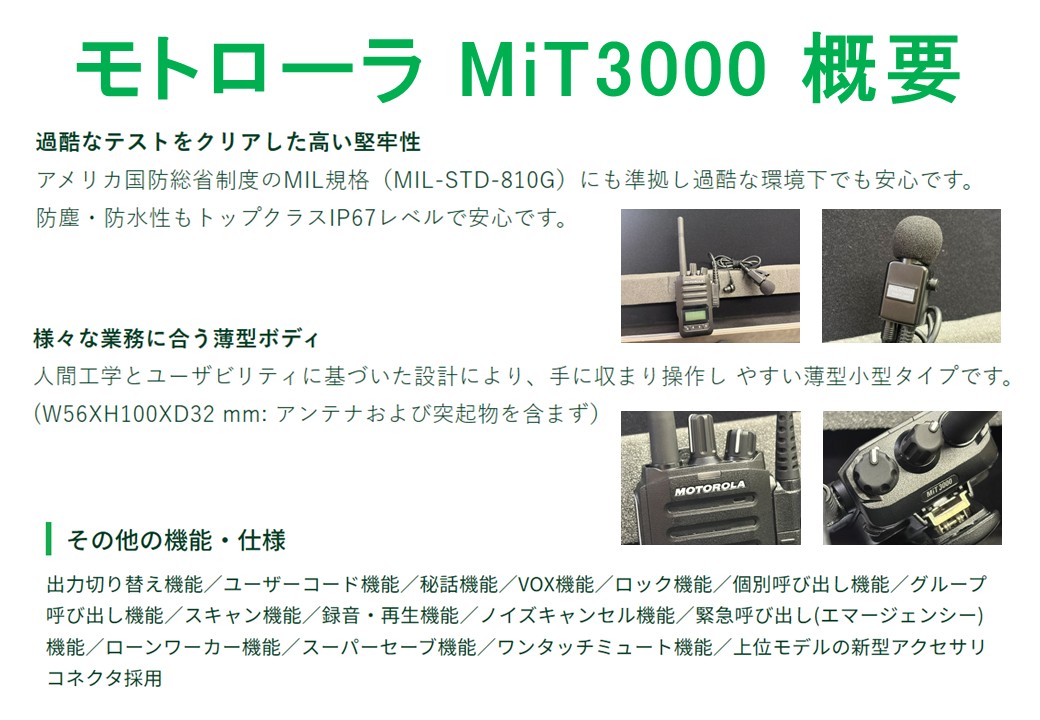 モトローラ MiT3000 概要

過酷なテストをクリアした高い堅牢性

アメリカ国防総省制度のMIL規格（MIL-STD-810G）にも準拠し過酷な環境下でも安心です。

防塵・防水性もトップクラスIP67レベルで安心です。

様々な業務に合う薄型ボディ

人間工学とユーザビリティに基づいた設計により、手に収まり操作し やすい薄型小型タイプです。

(W56XH100XD32 mm: アンテナおよび突起物を含まず)

MOTOROLA

MiT3000

その他の機能・仕様

出力切り替え機能／ユーザーコード機能／秘話機能／VOX機能／ロック機能／個別呼び出し機能／グループ呼び出し機能／スキャン機能／録音・再生機能／ノイズキャンセル機能／緊急呼び出し(エマージェンシー)機能／ローンワーカー機能／スーパーセーブ機能／ワンタッチミュート機能／上位モデルの新型アクセサリコネクタ採用